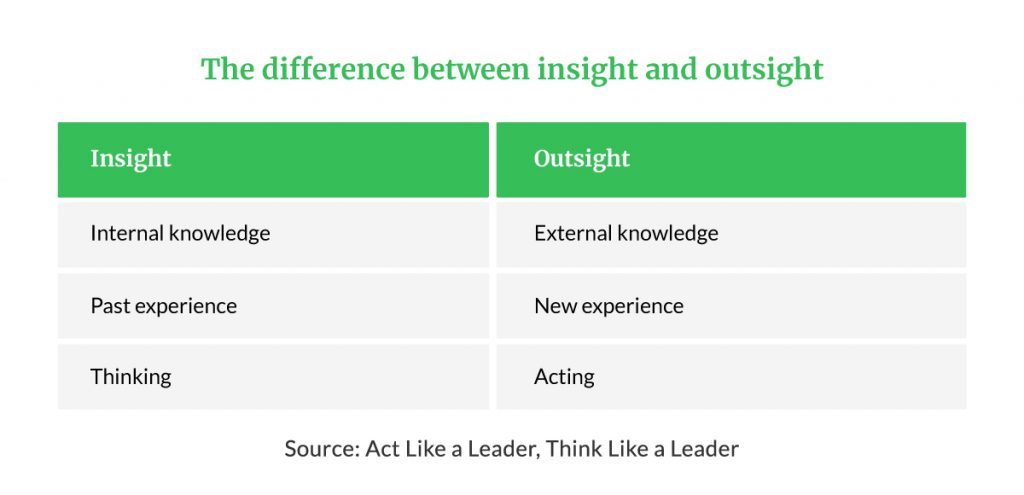 The difference between insight and outsight

| Insight | Outsight |
|---|---|
| Internal knowledge | External knowledge |
| Past experience | New experience |
| Thinking | Acting |

Source: Act Like a Leader, Think Like a Leader